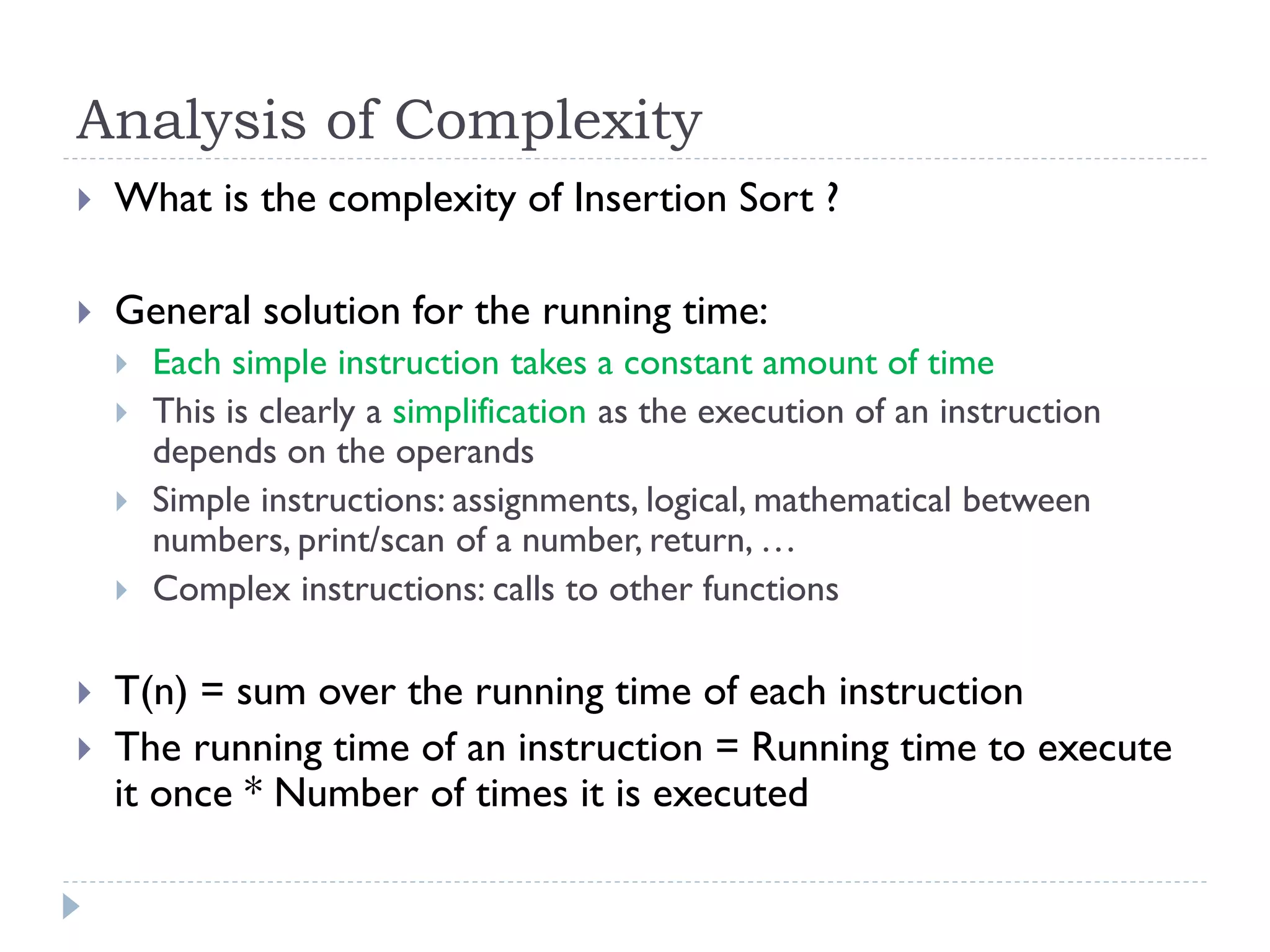 Analysis of Complexity

What is the complexity of Insertion Sort ?

General solution for the running time:

Each simple instruction takes a constant amount of time

This is clearly a simplification as the execution of an instruction depends on the operands

Simple instructions: assignments, logical, mathematical between numbers, print/scan of a number, return, …

Complex instructions: calls to other functions

T(n) = sum over the running time of each instruction

The running time of an instruction = Running time to execute it once * Number of times it is executed